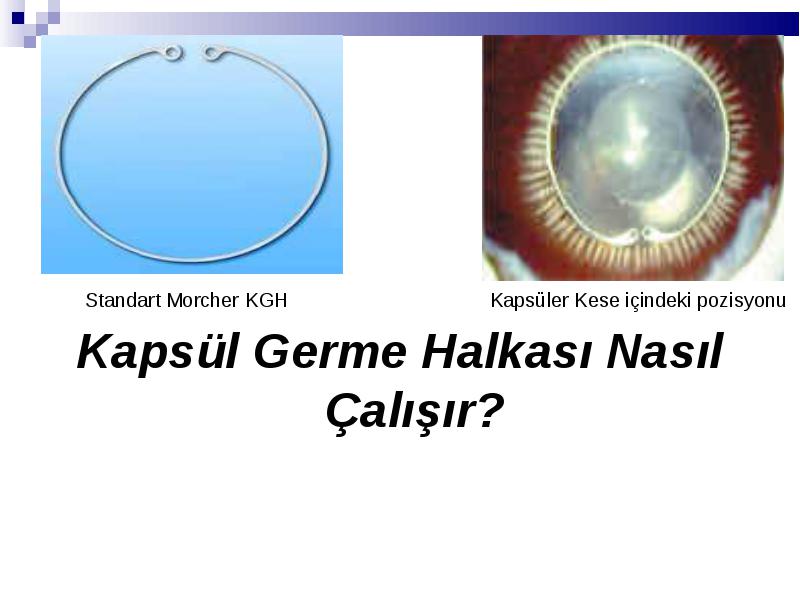 Standart Morcher KGH

Kapsüler Kese içindeki pozisyonu

Kapsül Germe Halkası Nasıl Çalışır?